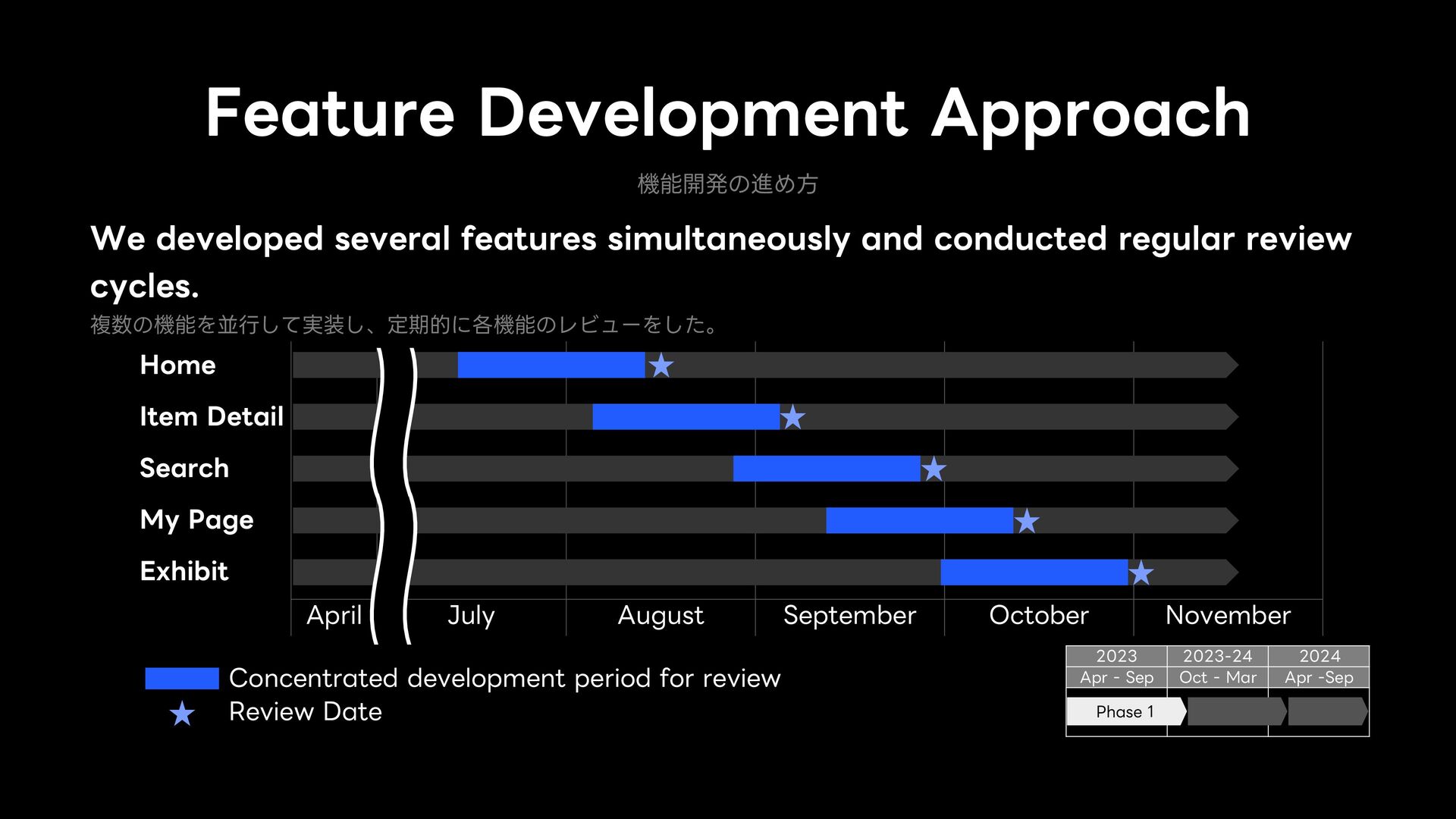 Feature Development Approach

機能開発の進め方

We developed several features simultaneously and conducted regular review cycles.

複数の機能を並行して実装し、定期的に各機能のレビューをした。

Home
Item Detail
Search
My Page
Exhibit

April
July
August
September
October
November

Concentrated development period for review
Review Date

| 2023 | 2023-24 | 2024 |
|---|---|---|
| Apr - Sep | Oct - Mar | Apr -Sep |
| Phase 1 | | |